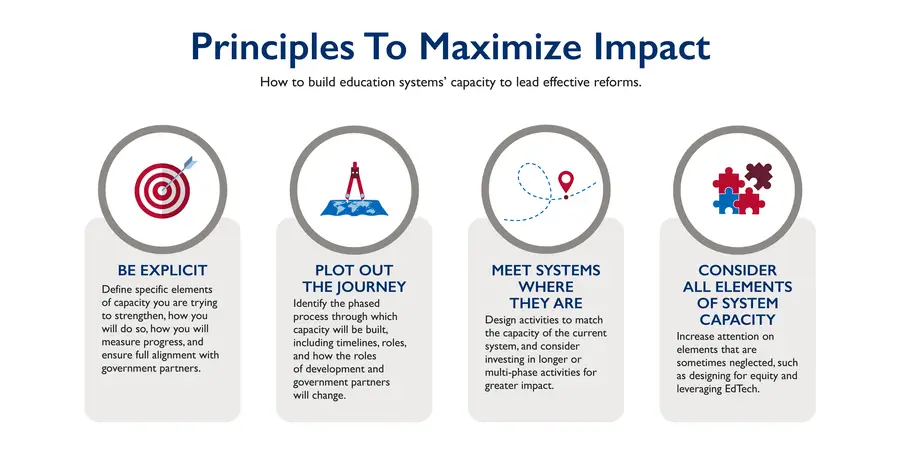 Principles To Maximize Impact

How to build education systems' capacity to lead effective reforms.

BE EXPLICIT

Define specific elements of capacity you are trying to strengthen, how you will do so, how you will measure progress, and ensure full alignment with government partners.

PLOT OUT THE JOURNEY

Identify the phased process through which capacity will be built, including timelines, roles, and how the roles of development and government partners will change.

MEET SYSTEMS WHERE THEY ARE

Design activities to match the capacity of the current system, and consider investing in longer or multi-phase activities for greater impact.

CONSIDER ALL ELEMENTS OF SYSTEM CAPACITY

Increase attention on elements that are sometimes neglected, such as designing for equity and leveraging EdTech.